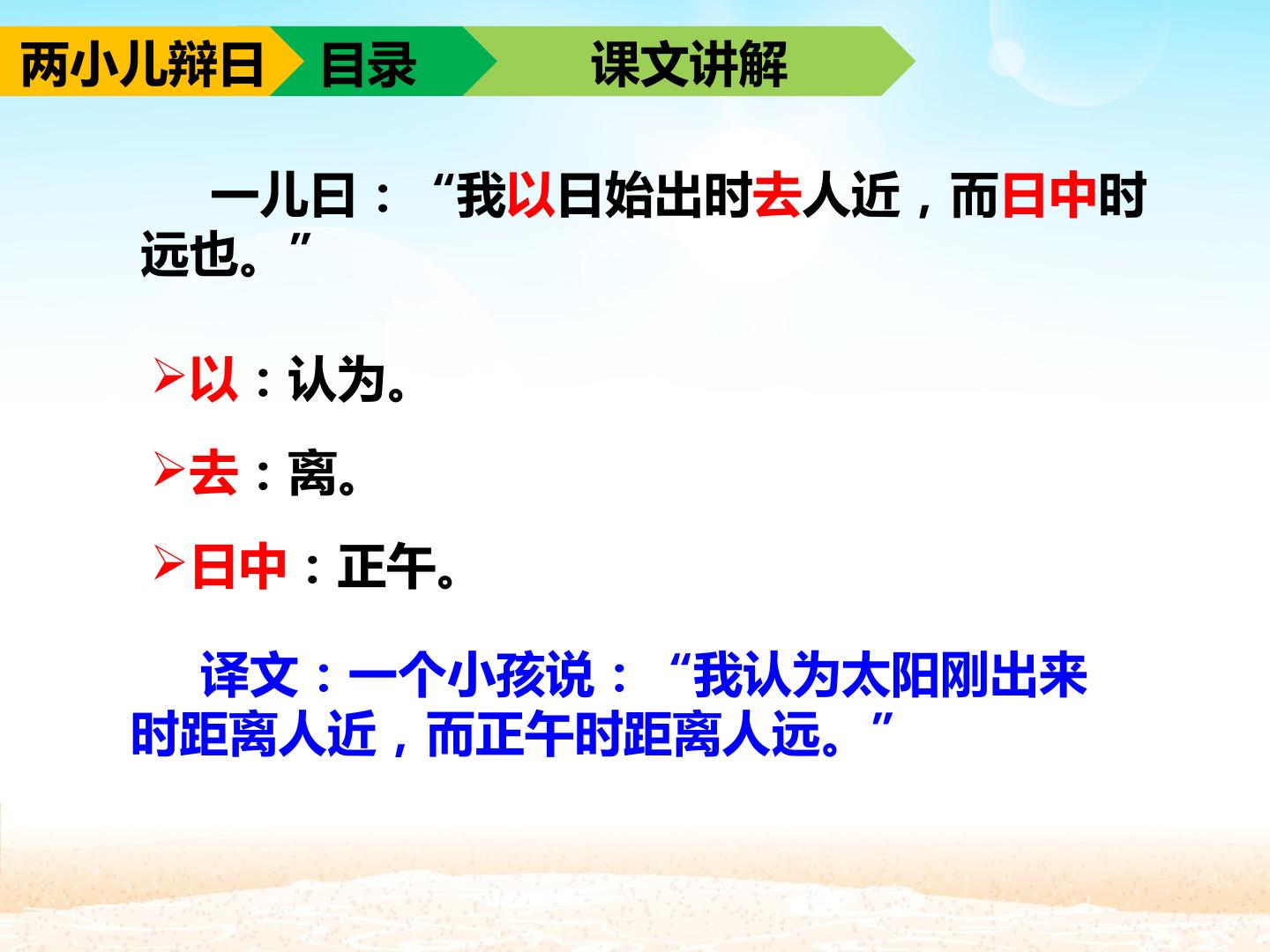 两小儿辩日 目录 课文讲解

一儿曰：“我以日始出时去人近，而日中时远也。”

➢以：认为。

➢去：离。

➢日中：正午。

译文：一个小孩说：“我认为太阳刚出来时距离人近，而正午时距离人远。”